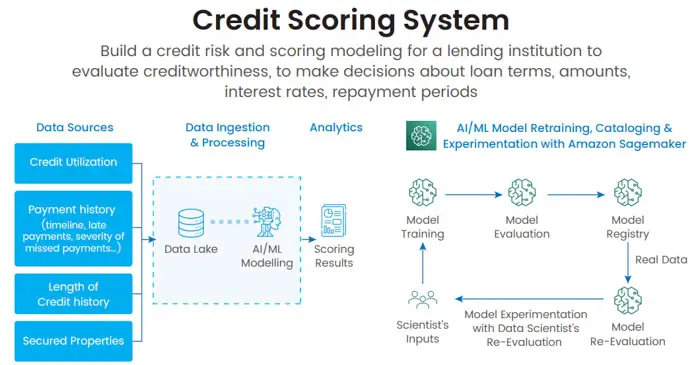 Credit Scoring System

Build a credit risk and scoring modeling for a lending institution to evaluate creditworthiness, to make decisions about loan terms, amounts, interest rates, repayment periods

Data Sources

Credit Utilization

Payment history (timeline, late payments, severity of missed payments...)

Length of Credit history

Secured Properties

Data Ingestion & Processing

Data Lake

AI/ML Modelling

Analytics

Scoring Results

AI/ML Model Retraining, Cataloging & Experimentation with Amazon Sagemaker

Model Training

Model Evaluation

Model Registry

Real Data

Model Re-Evaluation

Model Experimentation with Data Scientist's Re-Evaluation

Scientist's Inputs